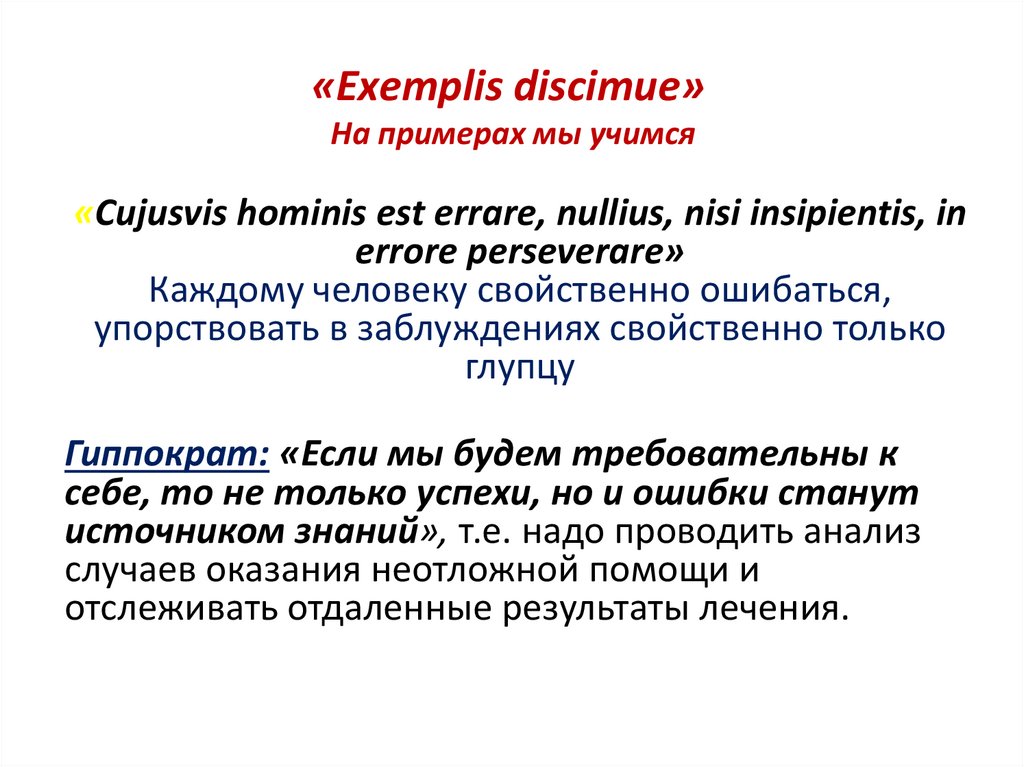 «Exemplis discimue»
На примерах мы учимся

«Cujusvis hominis est errare, nullius, nisi insipientis, in errore perseverare»
Каждому человеку свойственно ошибаться, упорствовать в заблуждениях свойственно только глупцу

Гиппократ: «Если мы будем требовательны к себе, то не только успехи, но и ошибки станут источником знаний», т.е. надо проводить анализ случаев оказания неотложной помощи и отслеживать отдаленные результаты лечения.